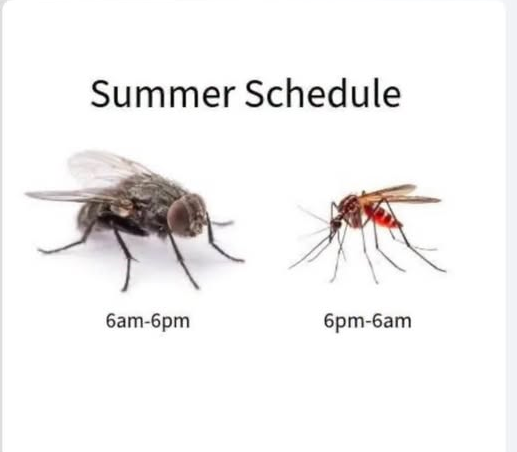 Summer Schedule

6am-6pm

6pm-6am